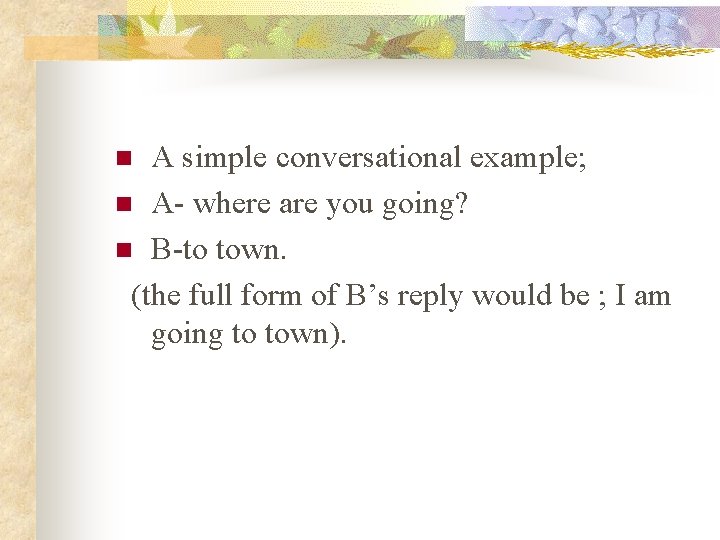 A simple conversational example;

A- where are you going?

B-to town.

(the full form of B’s reply would be ; I am going to town).